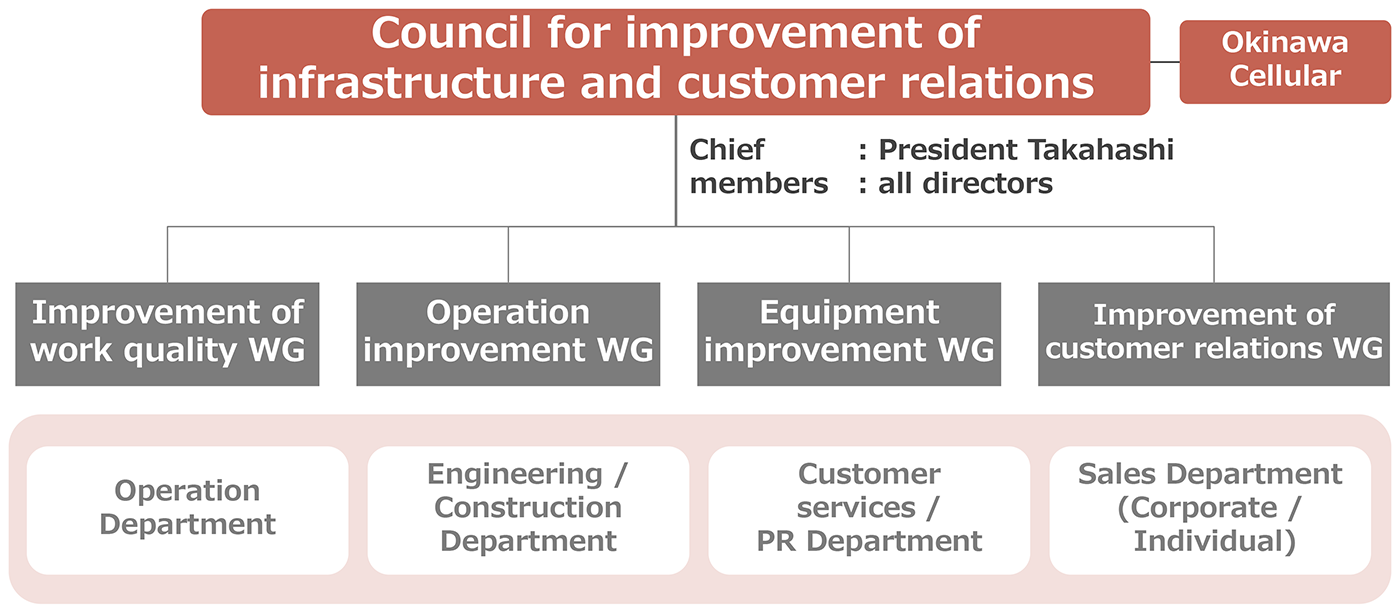 Council for improvement of infrastructure and customer relations

Okinawa Cellular

Chief : President Takahashi
members : all directors

Improvement of work quality WG

Operation improvement WG

Equipment improvement WG

Improvement of customer relations WG

Operation Department

Engineering / Construction Department

Customer services / PR Department

Sales Department (Corporate / Individual)